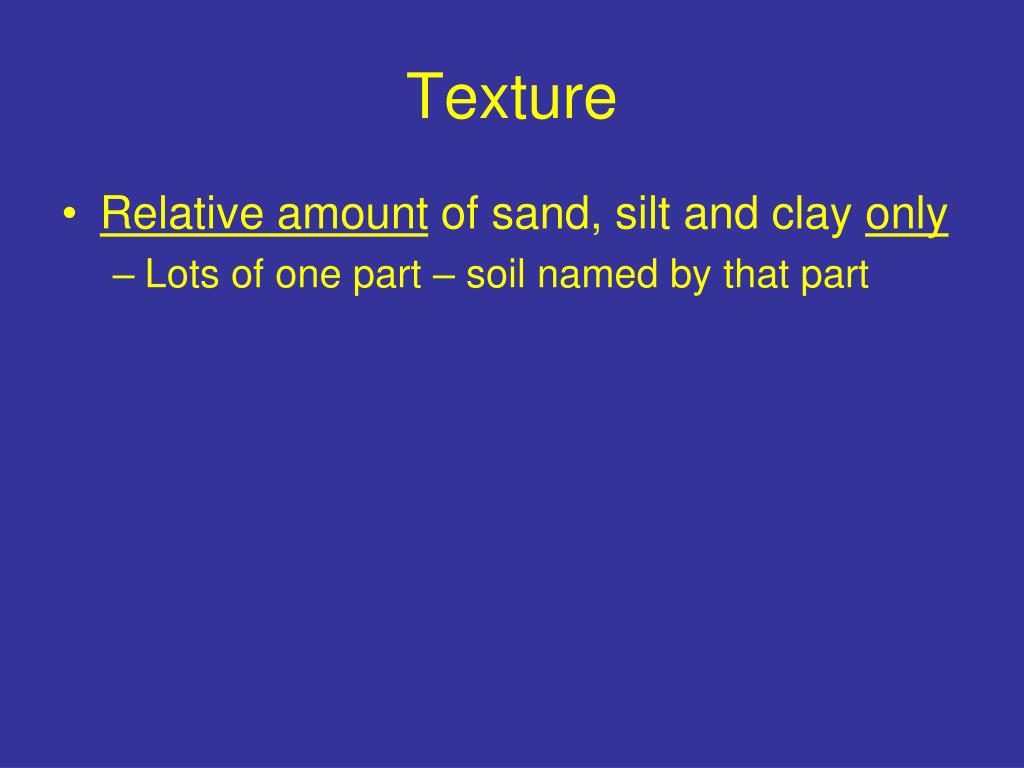 Texture

• Relative amount of sand, silt and clay only
– Lots of one part – soil named by that part